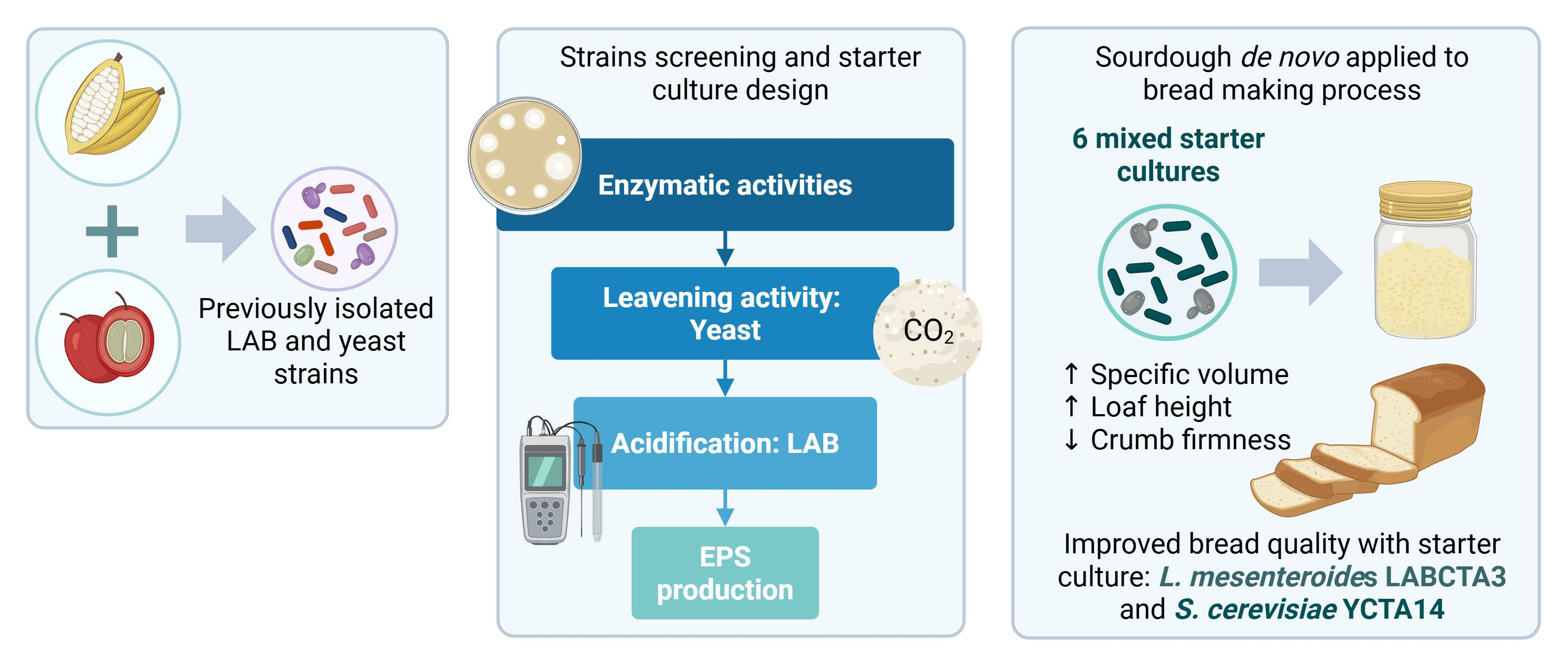 Previously isolated LAB and yeast strains

Strains screening and starter culture design

Enzymatic activities

Leavening activity: Yeast

$CO_2$

Acidification: LAB

EPS production

Sourdough de novo applied to bread making process

6 mixed starter cultures

↑ Specific volume
↑ Loaf height
↓ Crumb firmness

Improved bread quality with starter culture: L. mesenteroides LABCTA3 and S. cerevisiae YCTA14